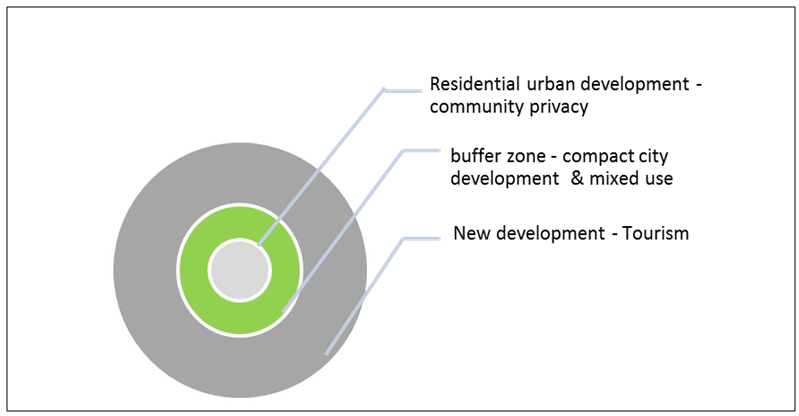 Residential urban development - community privacy

buffer zone - compact city development & mixed use

New development - Tourism